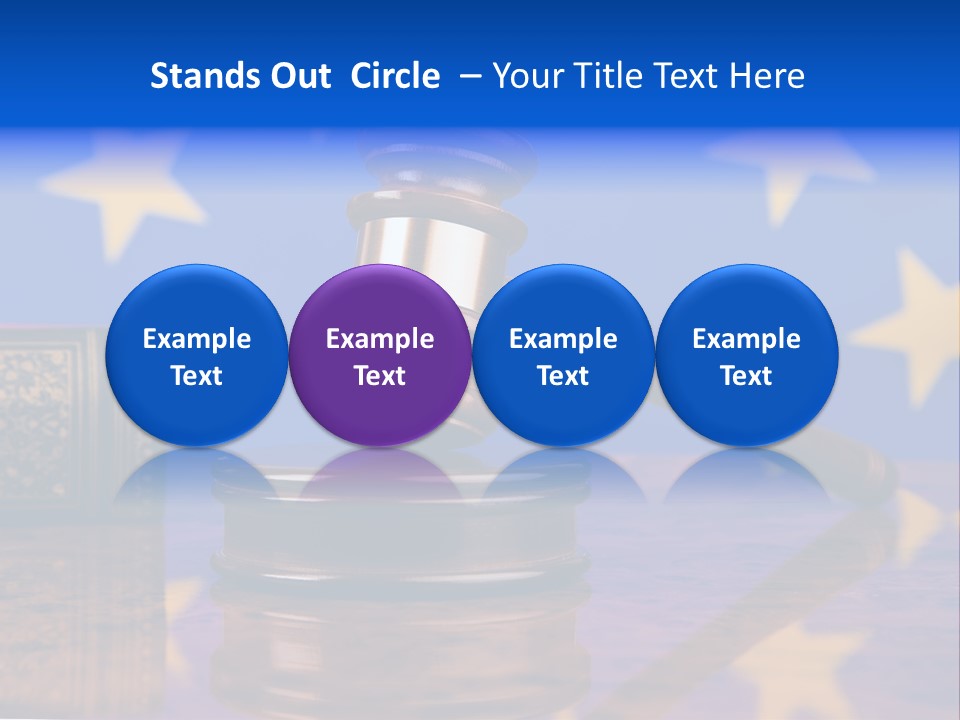 Stands Out Circle – Your Title Text Here

Example Text

Example Text

Example Text

Example Text